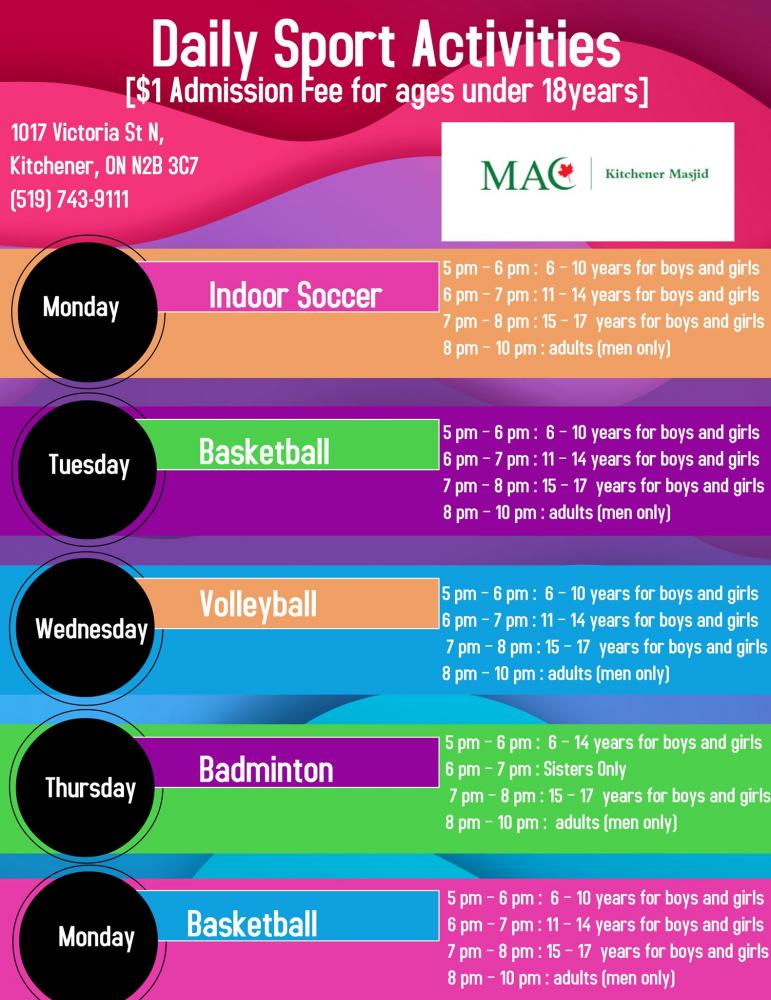 Daily Sport Activities
[$1 Admission Fee for ages under 18years]

1017 Victoria St N,
Kitchener, ON N2B 3C7
(519) 743-9111

MAC | Kitchener Masjid

Monday
Indoor Soccer
5 pm - 6 pm : 6 - 10 years for boys and girls
6 pm - 7 pm : 11 - 14 years for boys and girls
7 pm - 8 pm : 15 - 17 years for boys and girls
8 pm - 10 pm : adults (men only)

Tuesday
Basketball
5 pm - 6 pm : 6 - 10 years for boys and girls
6 pm - 7 pm : 11 - 14 years for boys and girls
7 pm - 8 pm : 15 - 17 years for boys and girls
8 pm - 10 pm : adults (men only)

Wednesday
Volleyball
5 pm - 6 pm : 6 - 10 years for boys and girls
6 pm - 7 pm : 11 - 14 years for boys and girls
7 pm - 8 pm : 15 - 17 years for boys and girls
8 pm - 10 pm : adults (men only)

Thursday
Badminton
5 pm - 6 pm : 6 - 14 years for boys and girls
6 pm - 7 pm : Sisters Only
7 pm - 8 pm : 15 - 17 years for boys and girls
8 pm - 10 pm : adults (men only)

Monday
Basketball
5 pm - 6 pm : 6 - 10 years for boys and girls
6 pm - 7 pm : 11 - 14 years for boys and girls
7 pm - 8 pm : 15 - 17 years for boys and girls
8 pm - 10 pm : adults (men only)